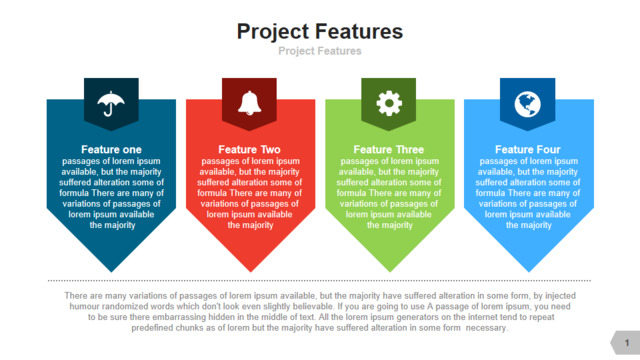 Project Features
Project Features

Feature one
passages of lorem ipsum available, but the majority suffered alteration some of formula There are many of variations of passages of lorem ipsum available the majority

Feature Two
passages of lorem ipsum available, but the majority suffered alteration some of formula There are many of variations of passages of lorem ipsum available the majority

Feature Three
passages of lorem ipsum available, but the majority suffered alteration some of formula There are many of variations of passages of lorem ipsum available the majority

Feature Four
passages of lorem ipsum available, but the majority suffered alteration some of formula There are many of variations of passages of lorem ipsum available the majority

There are many variations of passages of lorem ipsum available, but the majority have suffered alteration in some form, by injected humour randomized words which don't look even slightly believable. If you are going to use A passage of lorem ipsum, you need to be sure there embarrassing hidden in the middle of text. All the lorem ipsum generators on the internet tend to repeat predefined chunks as of lorem but the majority have suffered alteration in some form necessary.

1